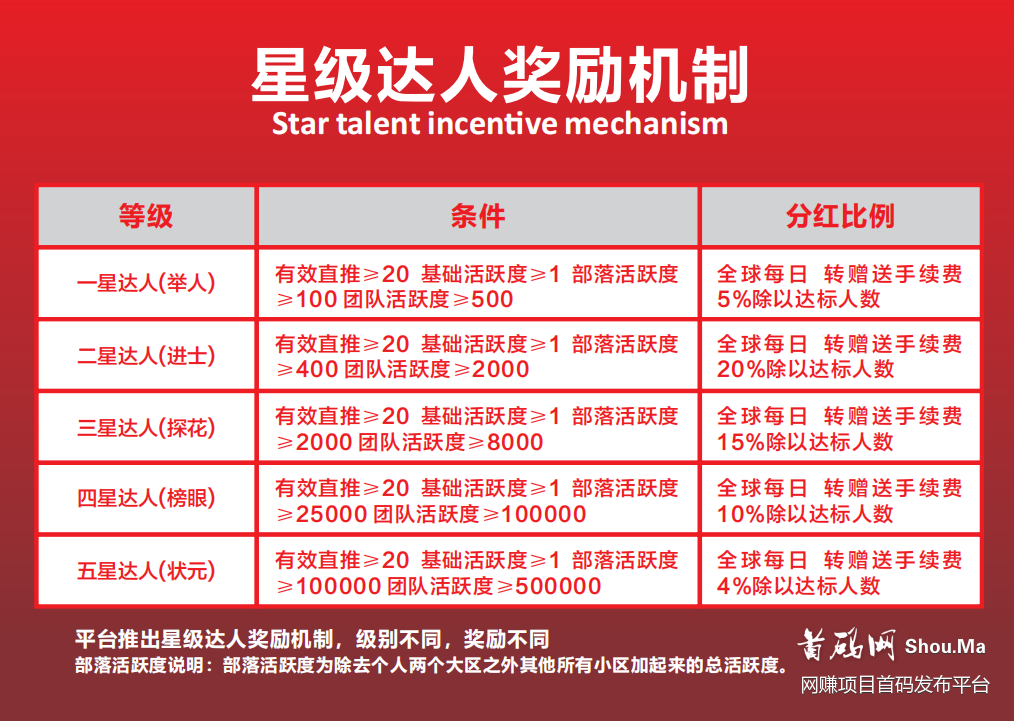 星级达人奖励机制
Star talent incentive mechanism

| 等级 | 条件 | 分红比例 |
|---|---|---|
| 一星达人(举人) | 有效直推≥20 基础活跃度≥1 部落活跃度≥100 团队活跃度≥500 | 全球每日 转赠送手续费5%除以达标人数 |
| 二星达人(进士) | 有效直推≥20 基础活跃度≥1 部落活跃度≥400 团队活跃度≥2000 | 全球每日 转赠送手续费20%除以达标人数 |
| 三星达人(探花) | 有效直推≥20 基础活跃度≥1 部落活跃度≥2000 团队活跃度≥8000 | 全球每日 转赠送手续费15%除以达标人数 |
| 四星达人(榜眼) | 有效直推≥20 基础活跃度≥1 部落活跃度≥25000 团队活跃度≥100000 | 全球每日 转赠送手续费10%除以达标人数 |
| 五星达人(状元) | 有效直推≥20 基础活跃度≥1 部落活跃度≥100000 团队活跃度≥500000 | 全球每日 转赠送手续费4%除以达标人数 |

平台推出星级达人奖励机制，级别不同，奖励不同
部落活跃度说明：部落活跃度为除去个人两个大区之外其他所有小区加起来的总活跃度。

首码网 Shou.Ma
网赚项目首码发布平台